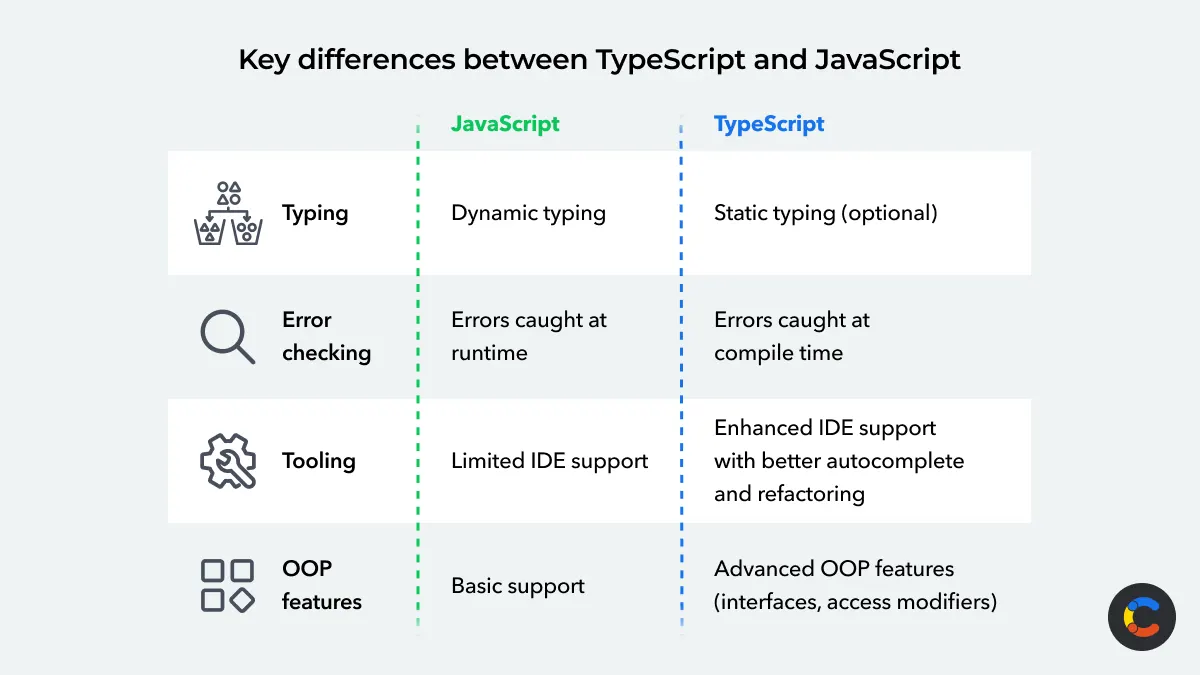 Key differences between TypeScript and JavaScript

| | JavaScript | TypeScript |
|---|---|---|
| Typing | Dynamic typing | Static typing (optional) |
| Error checking | Errors caught at runtime | Errors caught at compile time |
| Tooling | Limited IDE support | Enhanced IDE support with better autocomplete and refactoring |
| OOP features | Basic support | Advanced OOP features (interfaces, access modifiers) |